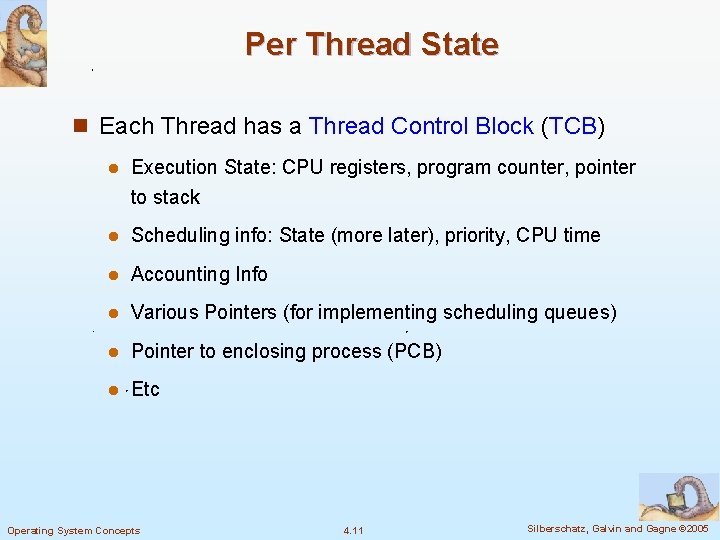 Per Thread State

Each Thread has a Thread Control Block (TCB)

Execution State: CPU registers, program counter, pointer to stack

Scheduling info: State (more later), priority, CPU time

Accounting Info

Various Pointers (for implementing scheduling queues)

Pointer to enclosing process (PCB)

Etc

Operating System Concepts 4.11 Silberschatz, Galvin and Gagne ©2005